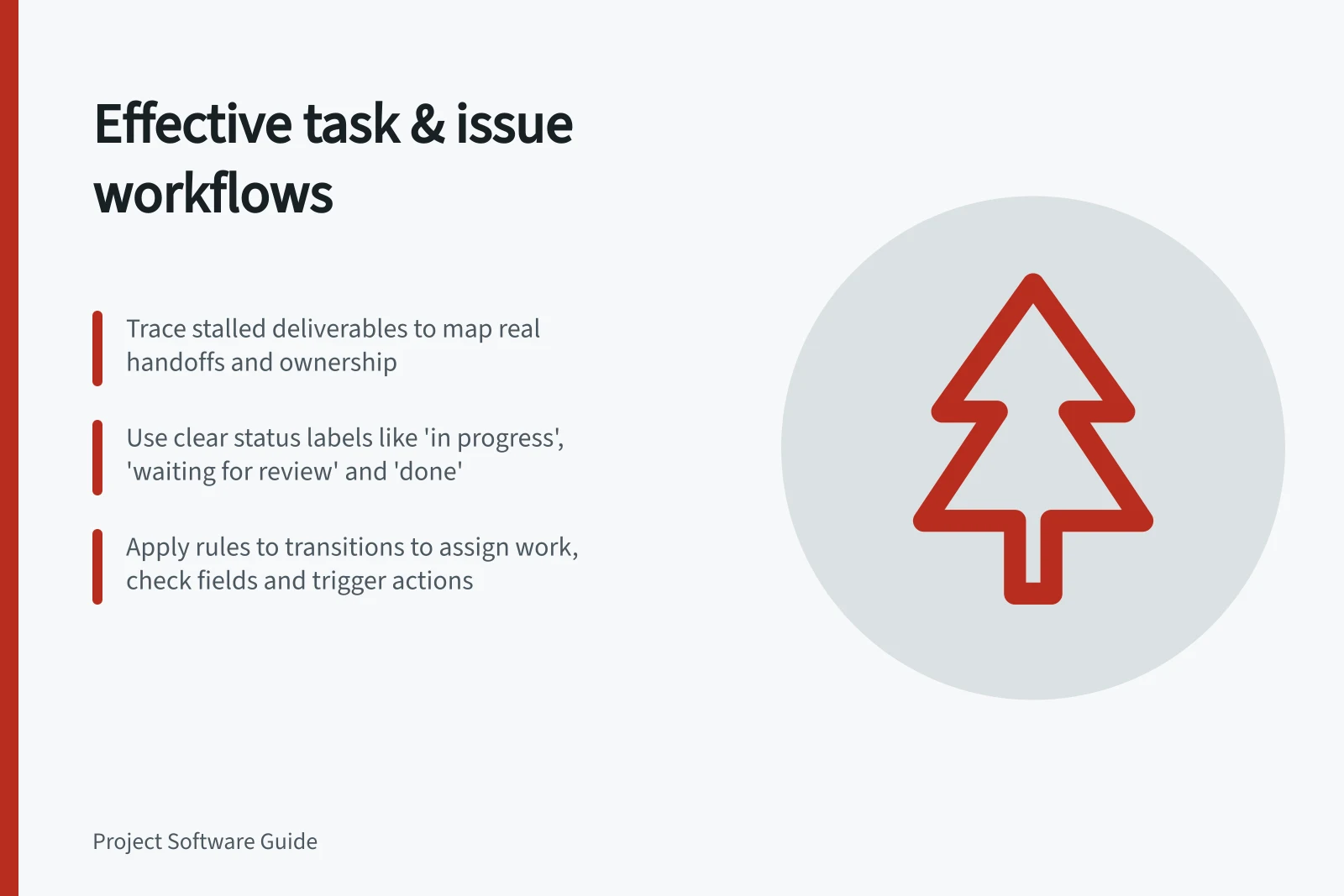 Effective task & issue workflows

Trace stalled deliverables to map real handoffs and ownership

Use clear status labels like 'in progress', 'waiting for review' and 'done'

Apply rules to transitions to assign work, check fields and trigger actions

Project Software Guide